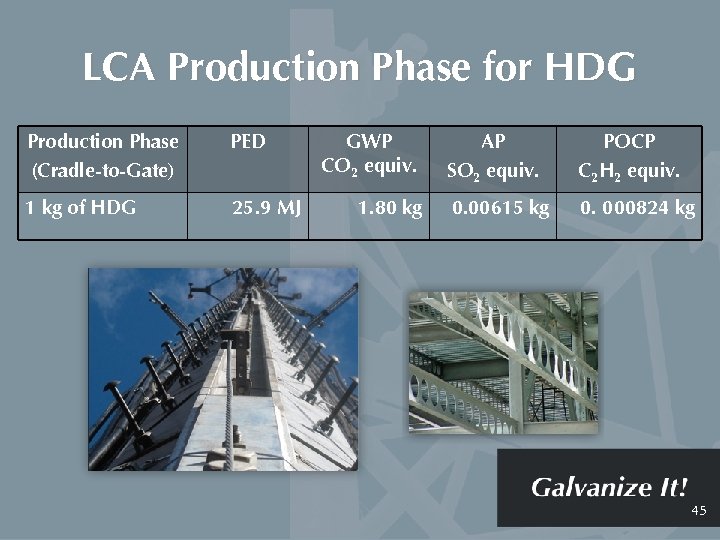 LCA Production Phase for HDG

| Production Phase (Cradle-to-Gate) | PED | GWP $CO_2$ equiv. | AP $SO_2$ equiv. | POCP $C_2H_2$ equiv. |
|---|---|---|---|---|
| 1 kg of HDG | 25.9 MJ | 1.80 kg | 0.00615 kg | 0. 000824 kg |

Galvanize It!

45